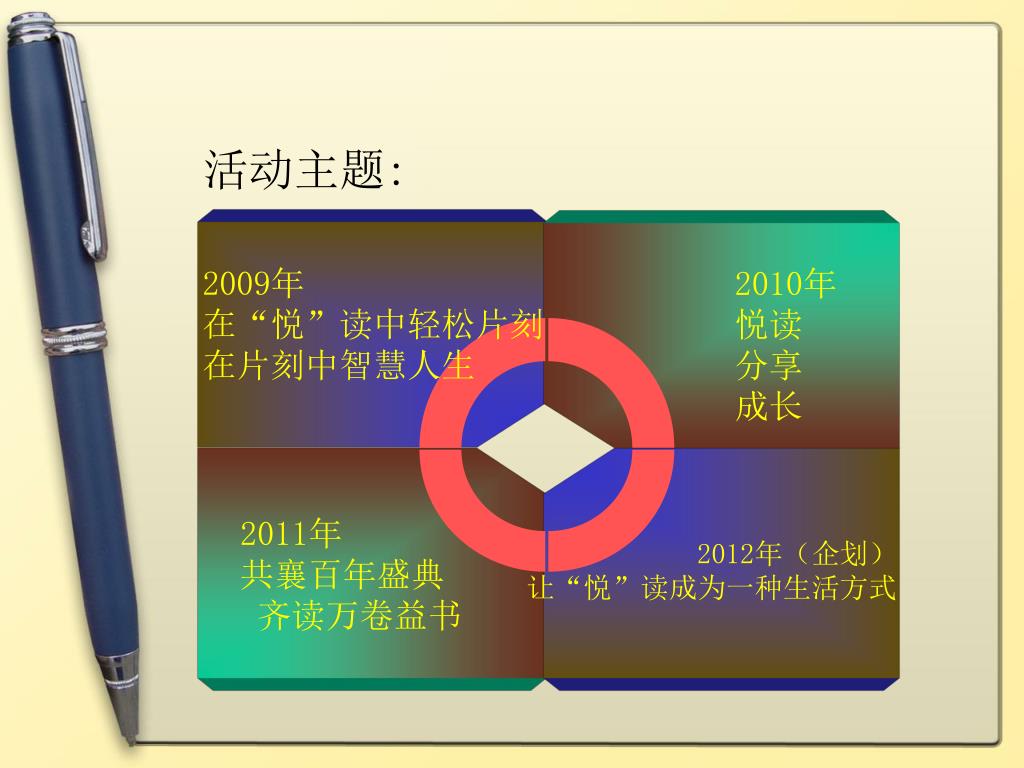 活动主题:

2009年
在“悦”读中轻松片刻
在片刻中智慧人生

2010年
悦读
分享
成长

2011年
共襄百年盛典
齐读万卷益书

2012年（企划）
让“悦”读成为一种生活方式